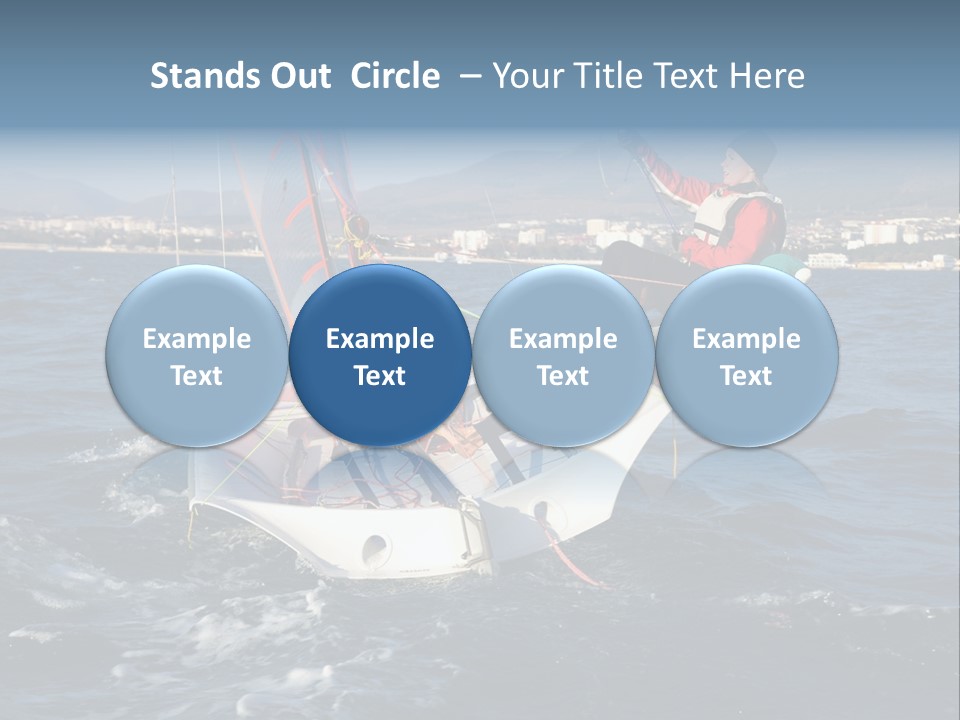 Stands Out Circle – Your Title Text Here

Example Text

Example Text

Example Text

Example Text